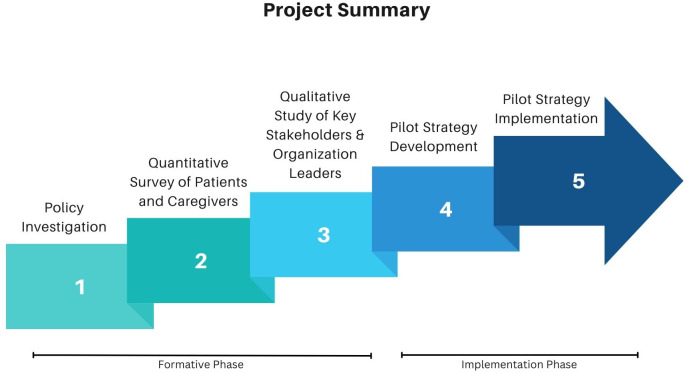 Project Summary

Policy Investigation

1

Quantitative Survey of Patients and Caregivers

2

Qualitative Study of Key Stakeholders & Organization Leaders

3

Pilot Strategy Development

4

Pilot Strategy Implementation

5

Formative Phase

Implementation Phase